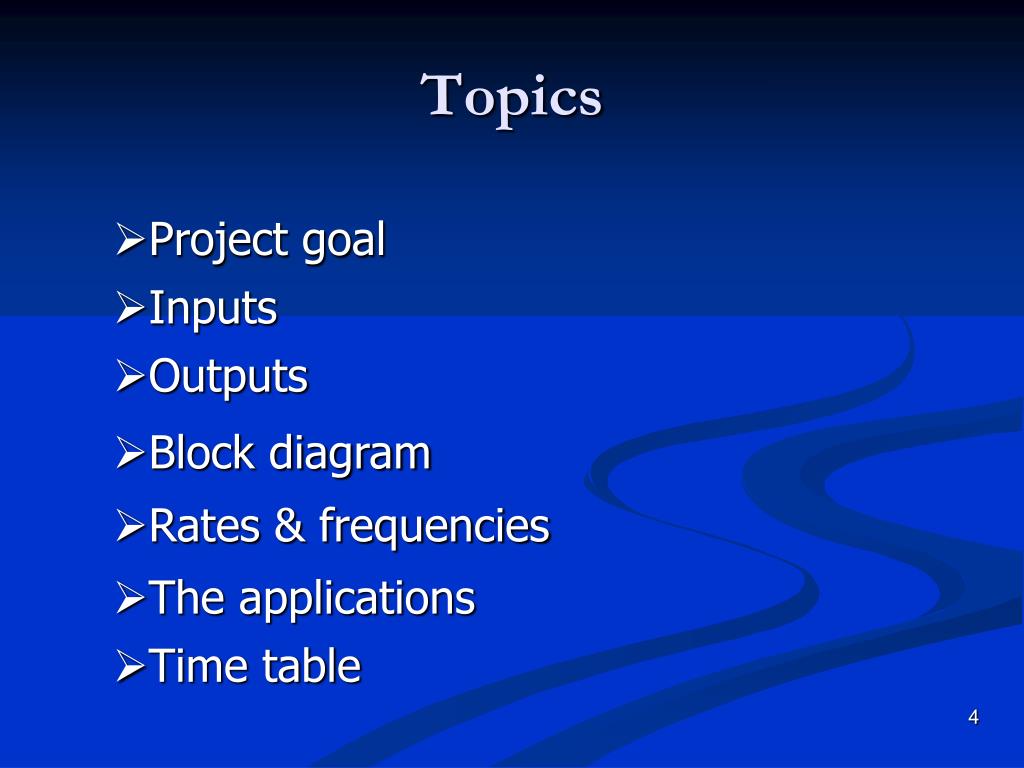 Topics

➢Project goal
➢Inputs
➢Outputs
➢Block diagram
➢Rates & frequencies
➢The applications
➢Time table

4